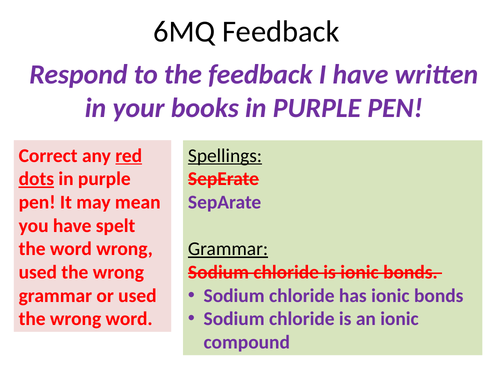 6MQ Feedback

Respond to the feedback I have written in your books in PURPLE PEN!

Correct any red dots in purple pen! It may mean you have spelt the word wrong, used the wrong grammar or used the wrong word.

Spellings:
SepErate
SepArate

Grammar:
Sodium chloride is ionic bonds.
• Sodium chloride has ionic bonds
• Sodium chloride is an ionic compound